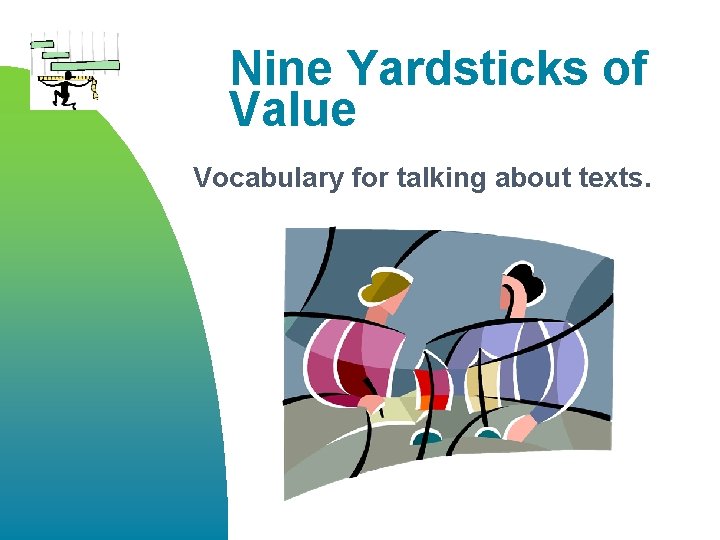 Nine Yardsticks of Value

Vocabulary for talking about texts.